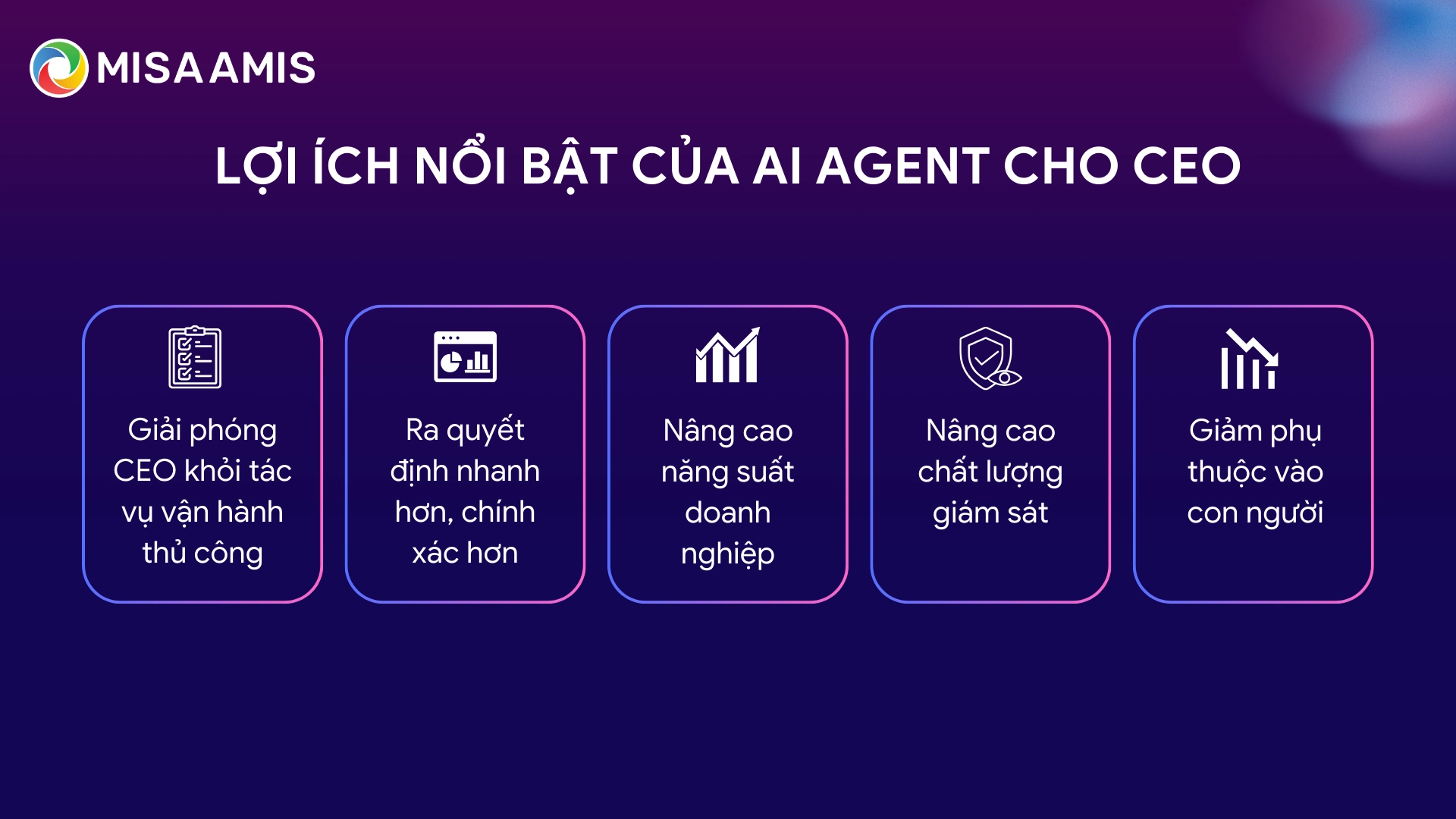 MISA AMIS

LỢI ÍCH NỔI BẬT CỦA AI AGENT CHO CEO

Giải phóng CEO khỏi tác vụ vận hành thủ công

Ra quyết định nhanh hơn, chính xác hơn

Nâng cao năng suất doanh nghiệp

Nâng cao chất lượng giám sát

Giảm phụ thuộc vào con người